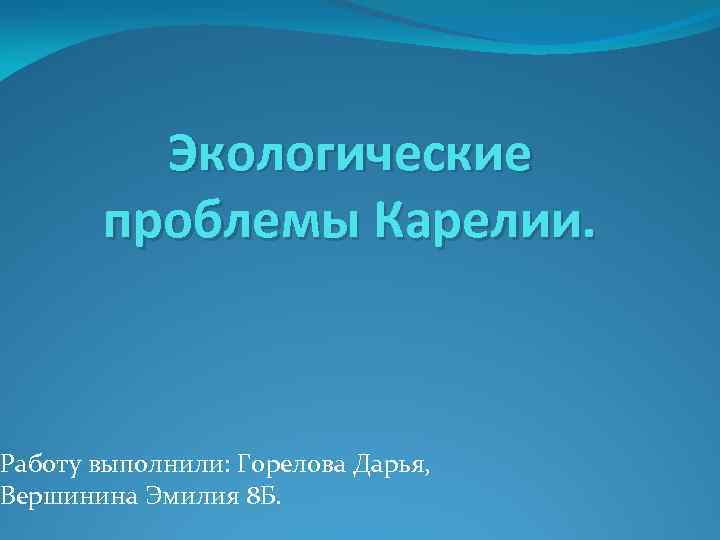 Экологические проблемы Карелии.

Работу выполнили: Горелова Дарья, Вершинина Эмилия 8Б.